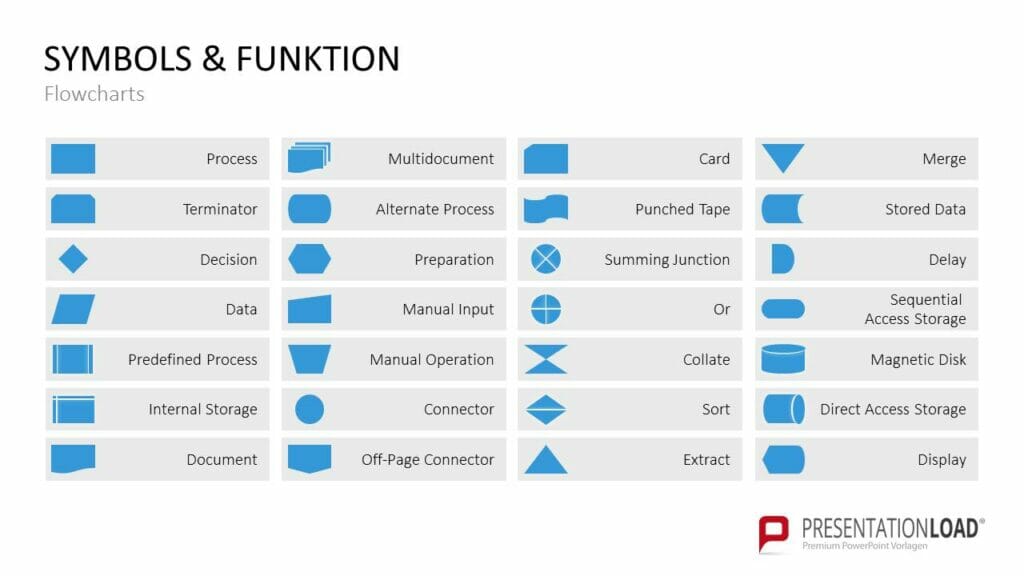 SYMBOLS & FUNKTION
Flowcharts

Process
Terminator
Decision
Data
Predefined Process
Internal Storage
Document

Multidocument
Alternate Process
Preparation
Manual Input
Manual Operation
Connector
Off-Page Connector

Card
Punched Tape
Summing Junction
Or
Collate
Sort
Extract

Merge
Stored Data
Delay
Sequential Access Storage
Magnetic Disk
Direct Access Storage
Display

PRESENTATIONLOAD®
Premium PowerPoint Vorlagen